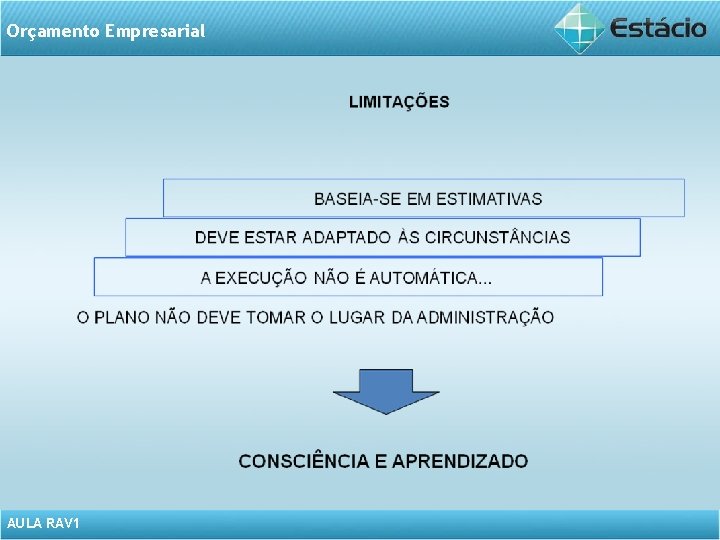 Orçamento Empresarial

Estácio

LIMITAÇÕES

BASEIA-SE EM ESTIMATIVAS

DEVE ESTAR ADAPTADO ÀS CIRCUNSTÂNCIAS

A EXECUÇÃO NÃO É AUTOMÁTICA...

O PLANO NÃO DEVE TOMAR O LUGAR DA ADMINISTRAÇÃO

CONSCIÊNCIA E APRENDIZADO

AULA RAV1